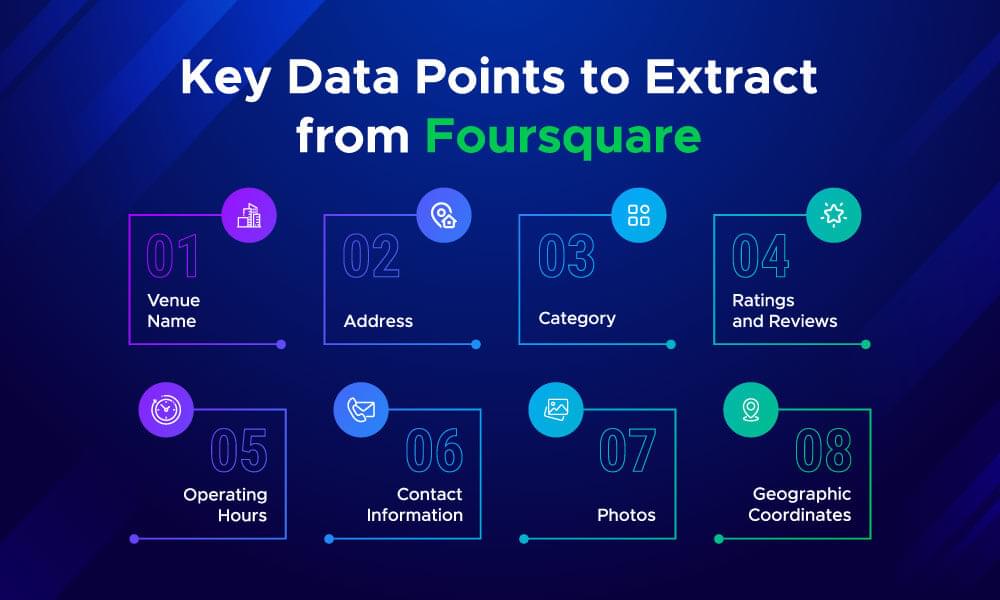 Key Data Points to Extract from Foursquare

01
Venue Name

02
Address

03
Category

04
Ratings and Reviews

05
Operating Hours

06
Contact Information

07
Photos

08
Geographic Coordinates